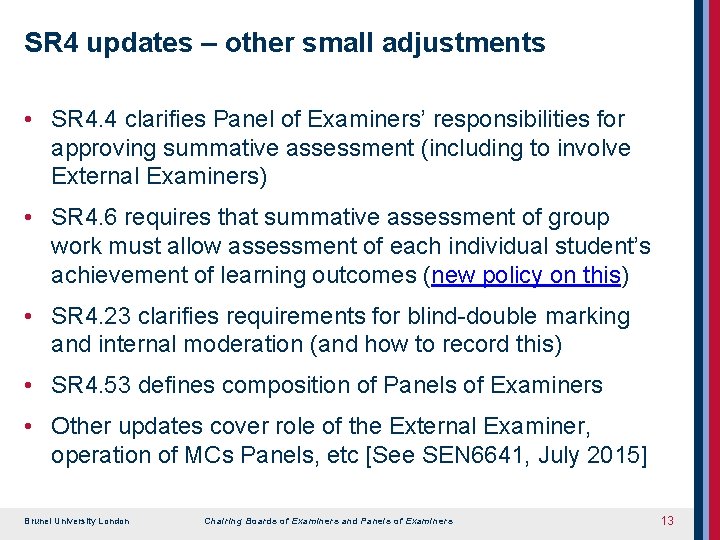 SR4 updates – other small adjustments

• SR4.4 clarifies Panel of Examiners' responsibilities for approving summative assessment (including to involve External Examiners)

• SR4.6 requires that summative assessment of group work must allow assessment of each individual student's achievement of learning outcomes (new policy on this)

• SR4.23 clarifies requirements for blind-double marking and internal moderation (and how to record this)

• SR4.53 defines composition of Panels of Examiners

• Other updates cover role of the External Examiner, operation of MCs Panels, etc [See SEN6641, July 2015]

Brunel University London

Chairing Boards of Examiners and Panels of Examiners

13